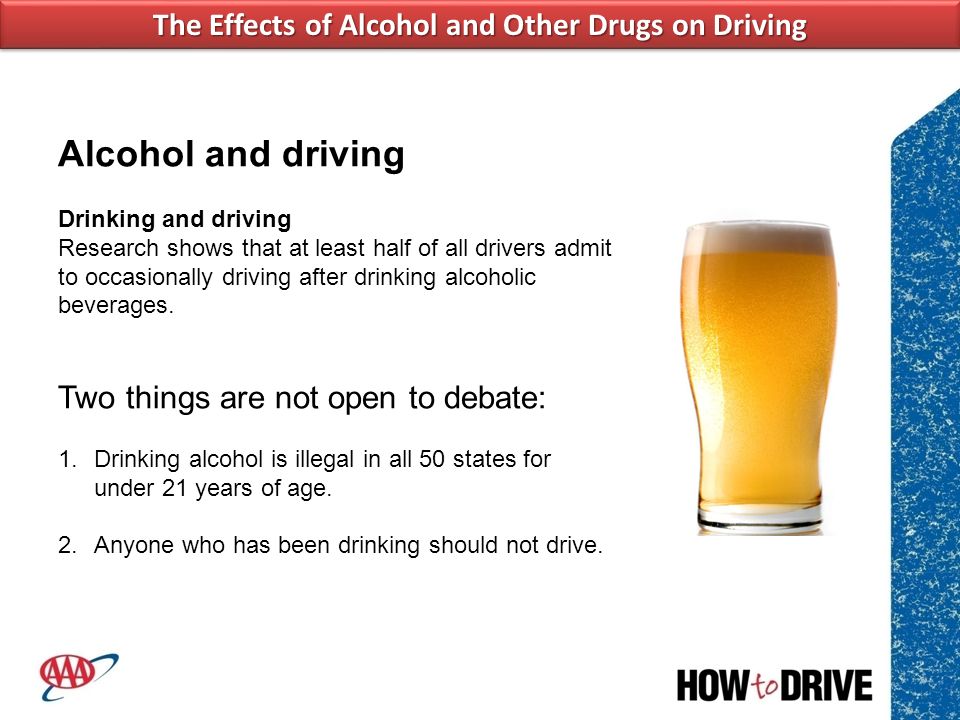 The Effects of Alcohol and Other Drugs on Driving

Alcohol and driving

Drinking and driving
Research shows that at least half of all drivers admit to occasionally driving after drinking alcoholic beverages.

Two things are not open to debate:

1. Drinking alcohol is illegal in all 50 states for under 21 years of age.

2. Anyone who has been drinking should not drive.

AAA

HOW to DRIVE